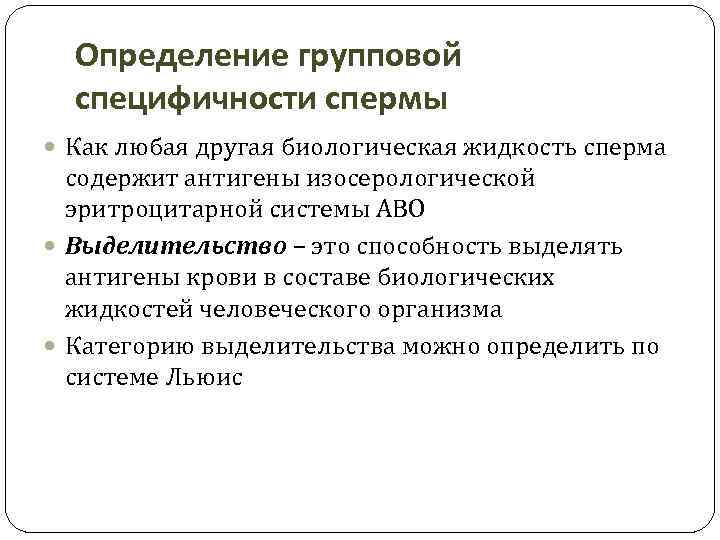 Определение групповой специфичности спермы

Как любая другая биологическая жидкость сперма содержит антигены изосерологической эритроцитарной системы АВО

Выделительство – это способность выделять антигены крови в составе биологических жидкостей человеческого организма

Категорию выделительства можно определить по системе Льюис